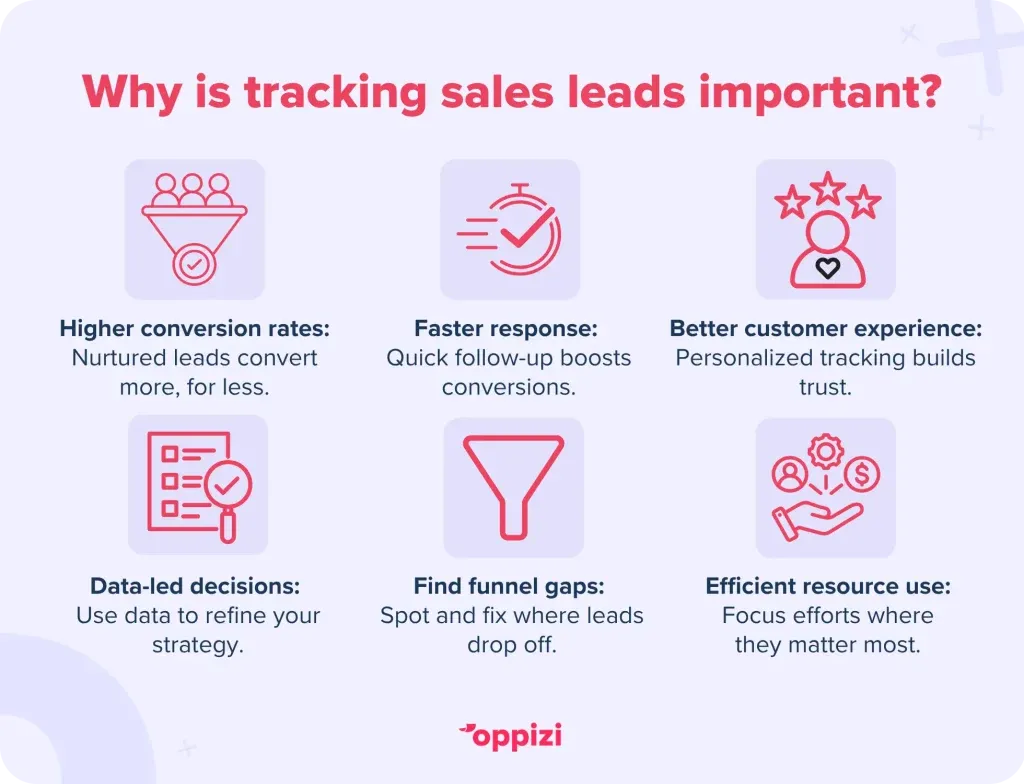 Why is tracking sales leads important?

Higher conversion rates: Nurtured leads convert more, for less.

Faster response: Quick follow-up boosts conversions.

Better customer experience: Personalized tracking builds trust.

Data-led decisions: Use data to refine your strategy.

Find funnel gaps: Spot and fix where leads drop off.

Efficient resource use: Focus efforts where they matter most.

oppizi